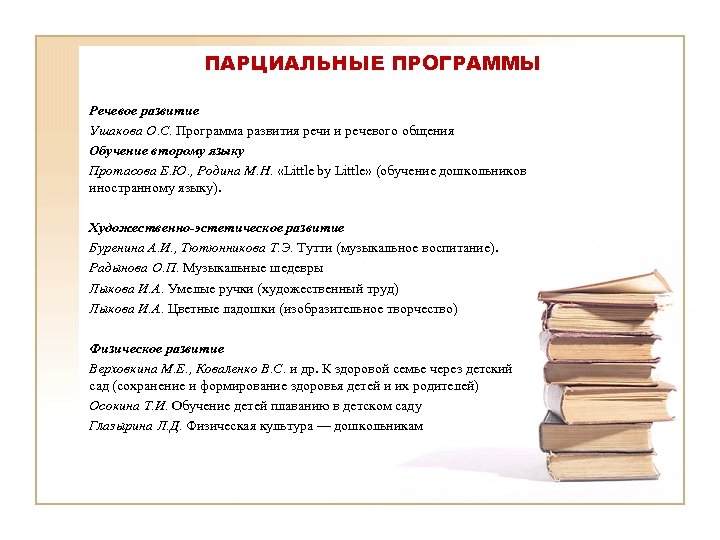 ПАРЦИАЛЬНЫЕ ПРОГРАММЫ

Речевое развитие
Ушакова О.С. Программа развития речи и речевого общения
Обучение второму языку
Протасова Е.Ю., Родина М.Н. «Little by Little» (обучение дошкольников иностранному языку).

Художественно-эстетическое развитие
Буренина А.И., Тютюнникова Т.Э. Тутти (музыкальное воспитание).
Радынова О.П. Музыкальные шедевры
Лыкова И.А. Умелые ручки (художественный труд)
Лыкова И.А. Цветные ладошки (изобразительное творчество)

Физическое развитие
Верховкина М.Е., Коваленко В.С. и др. К здоровой семье через детский сад (сохранение и формирование здоровья детей и их родителей)
Осокина Т.И. Обучение детей плаванию в детском саду
Глазырина Л.Д. Физическая культура — дошкольникам